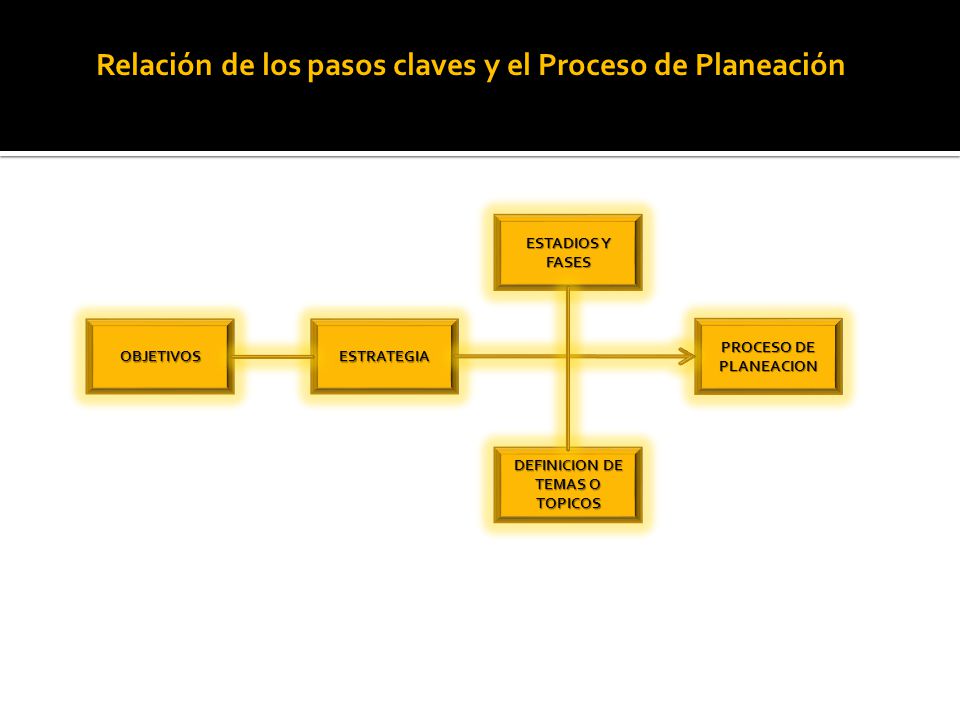 Relación de los pasos claves y el Proceso de Planeación

ESTADIOS Y FASES

OBJETIVOS

ESTRATEGIA

PROCESO DE PLANEACION

DEFINICION DE TEMAS O TOPICOS